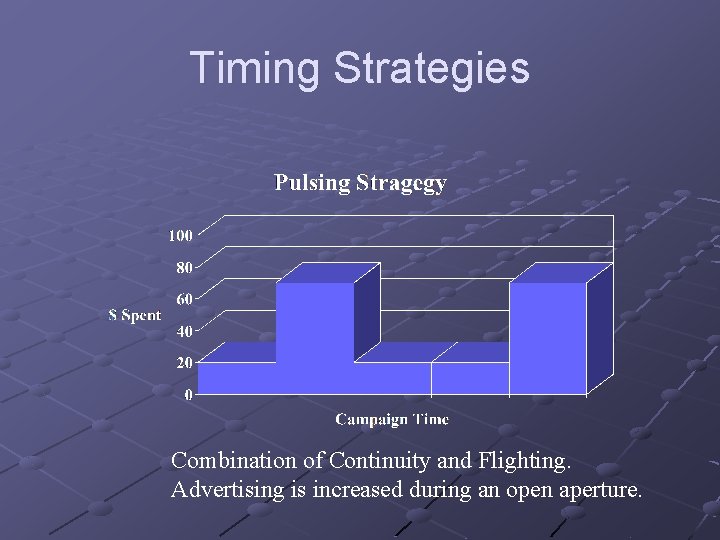 Timing Strategies

Pulsing Stragegy

100
80
60
40
20
0

$ Spent

Campaign Time

Combination of Continuity and Flighting.
Advertising is increased during an open aperture.